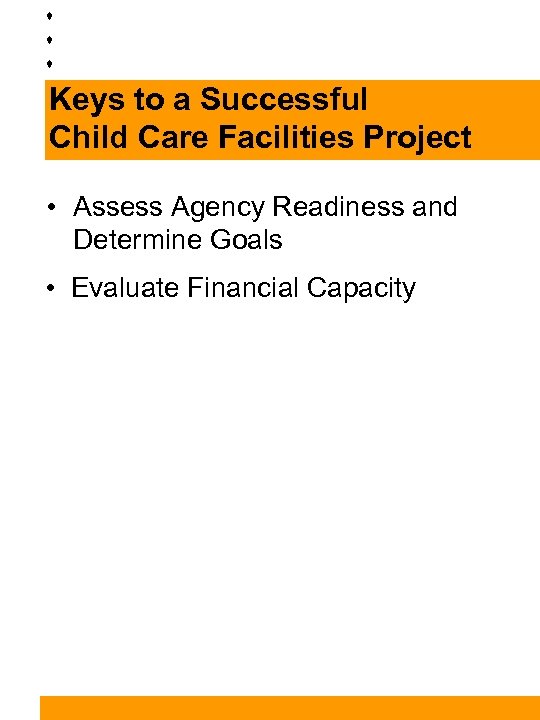 Keys to a Successful
Child Care Facilities Project

• Assess Agency Readiness and Determine Goals

• Evaluate Financial Capacity